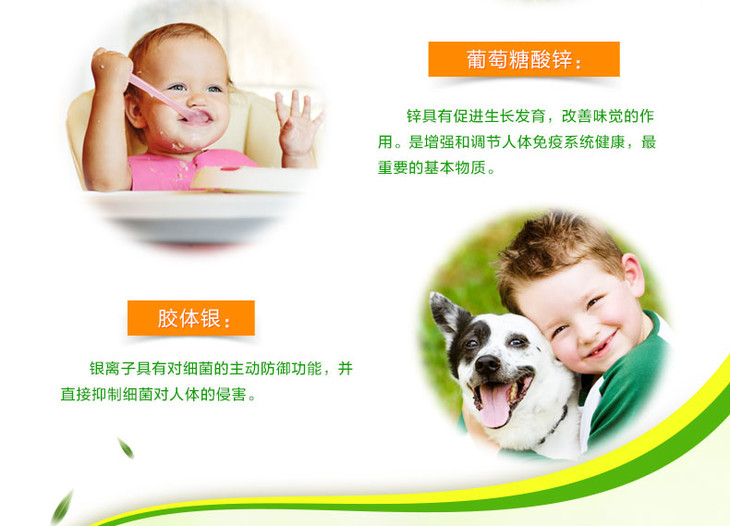 葡萄糖酸锌：

锌具有促进生长发育，改善味觉的作用。是增强和调节人体免疫系统健康，最重要的基本物质。

胶体银：

银离子具有对细菌的主动防御功能，并直接抑制细菌对人体的侵害。